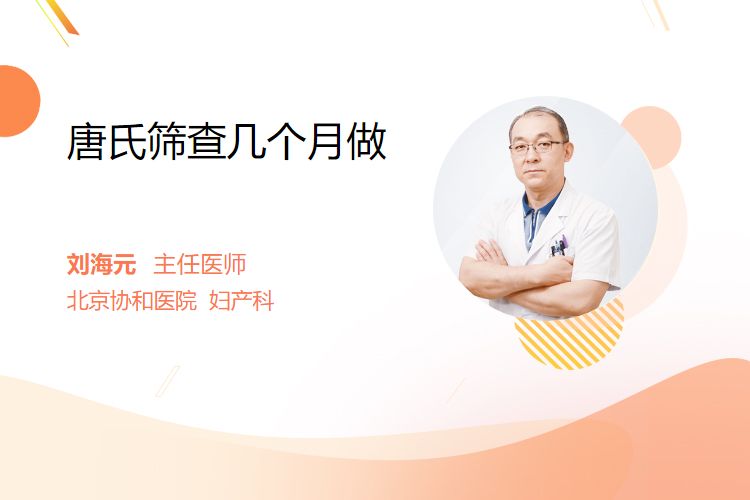 唐氏筛查几个月做

刘海元 主任医师
北京协和医院 妇产科